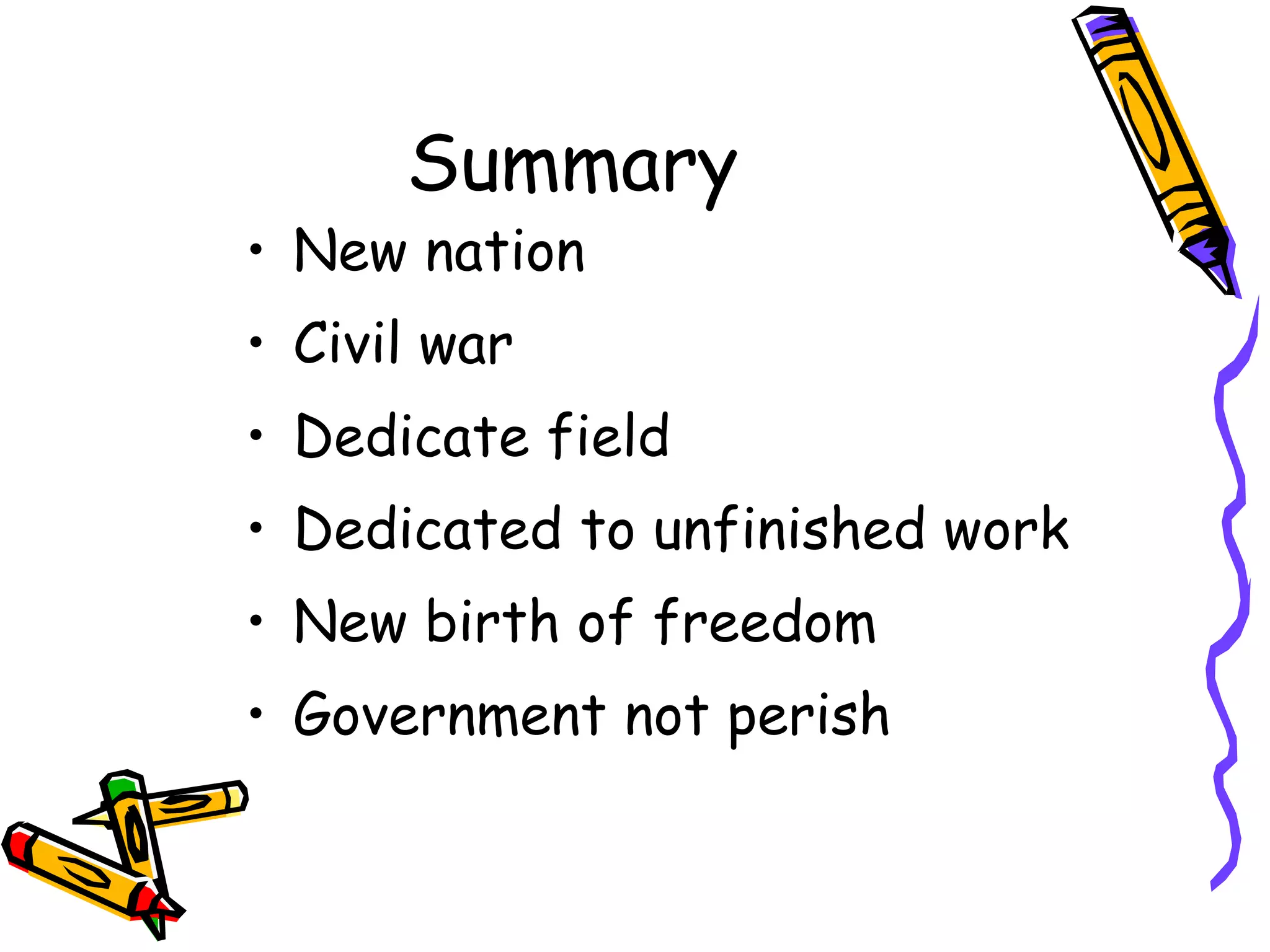 Summary

• New nation
• Civil war
• Dedicate field
• Dedicated to unfinished work
• New birth of freedom
• Government not perish